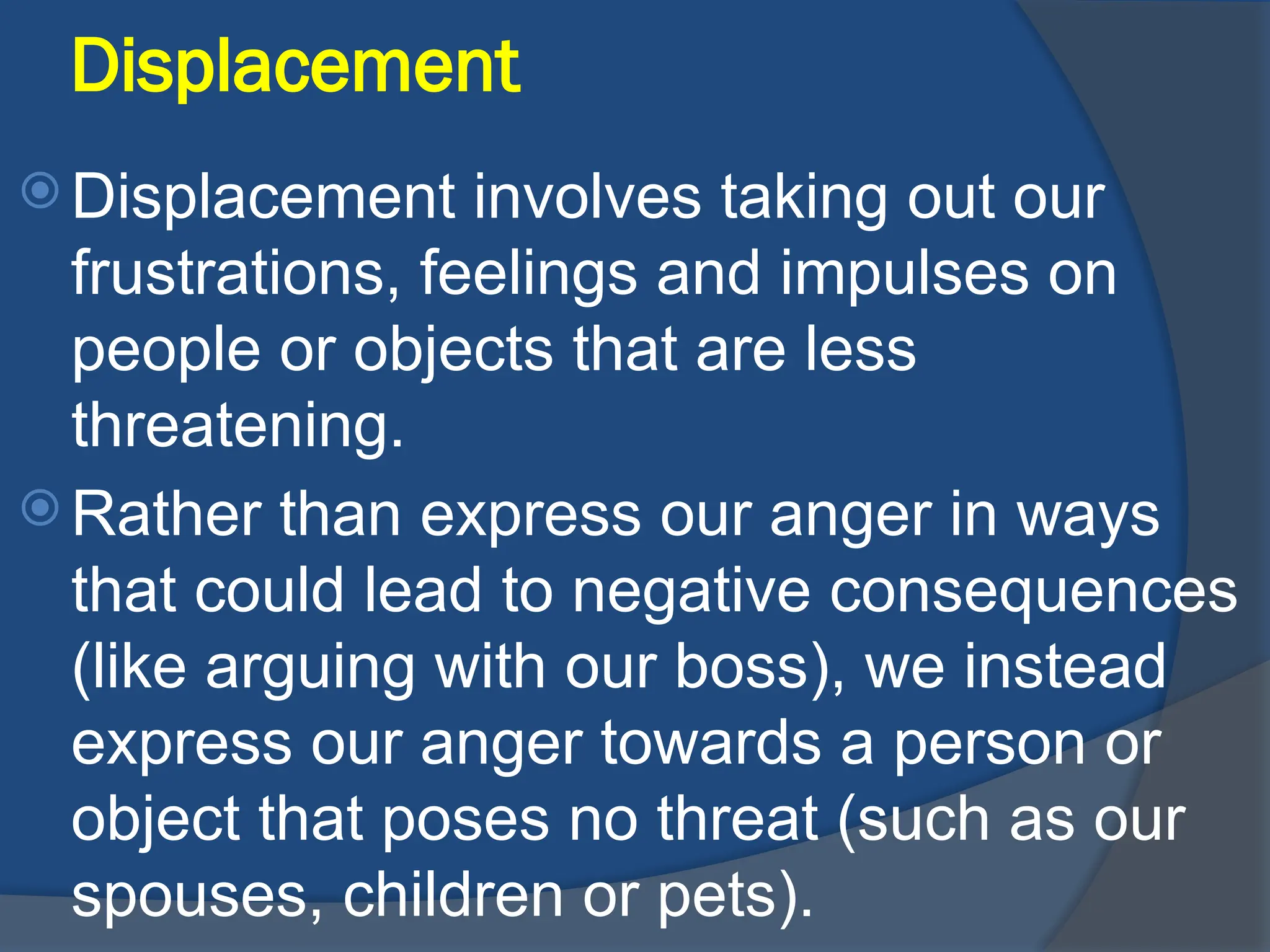 Displacement

Displacement involves taking out our frustrations, feelings and impulses on people or objects that are less threatening.

Rather than express our anger in ways that could lead to negative consequences (like arguing with our boss), we instead express our anger towards a person or object that poses no threat (such as our spouses, children or pets).